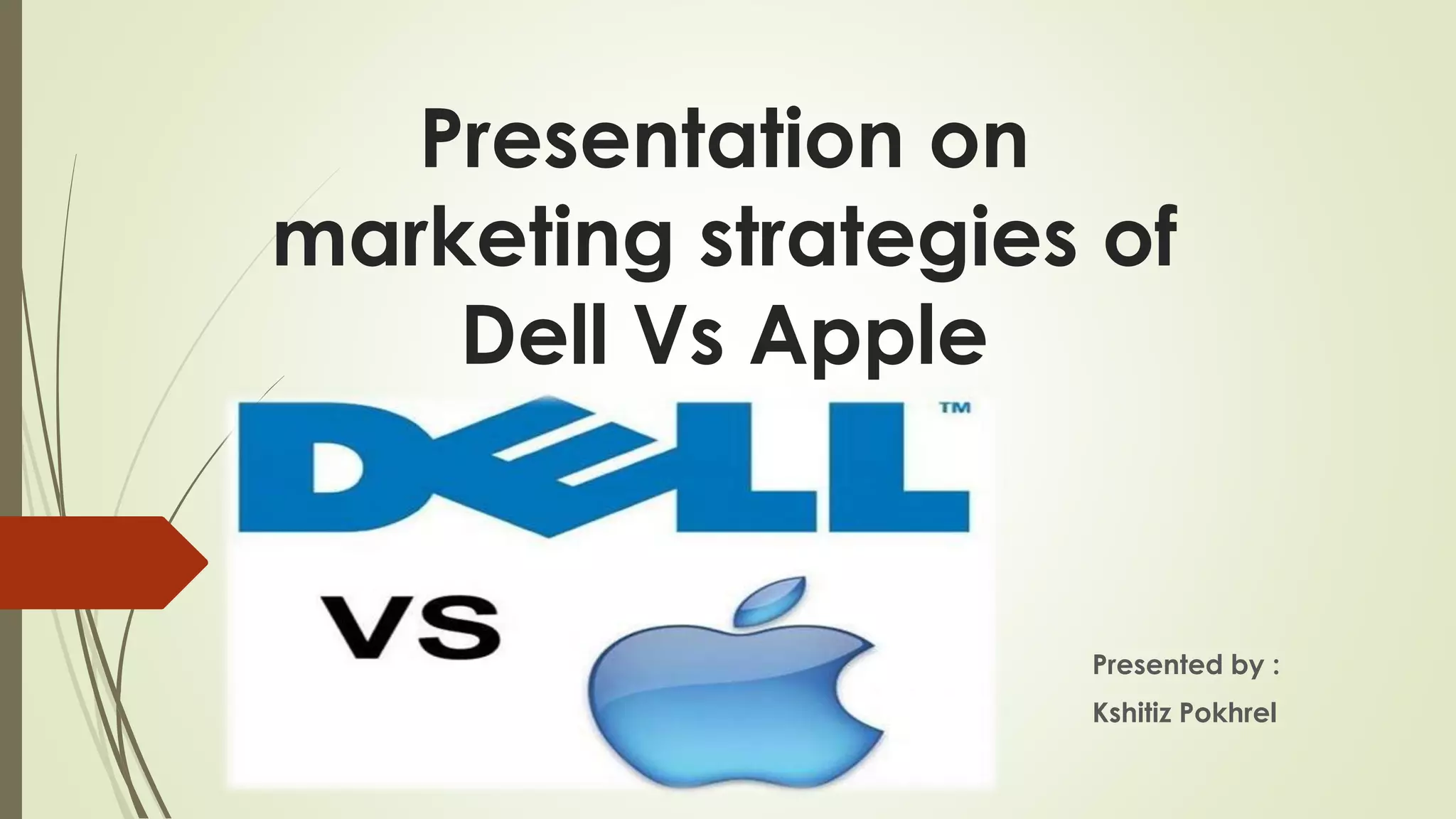 Presentation on marketing strategies of Dell Vs Apple

DELL™

VS

Presented by :

Kshitiz Pokhrel